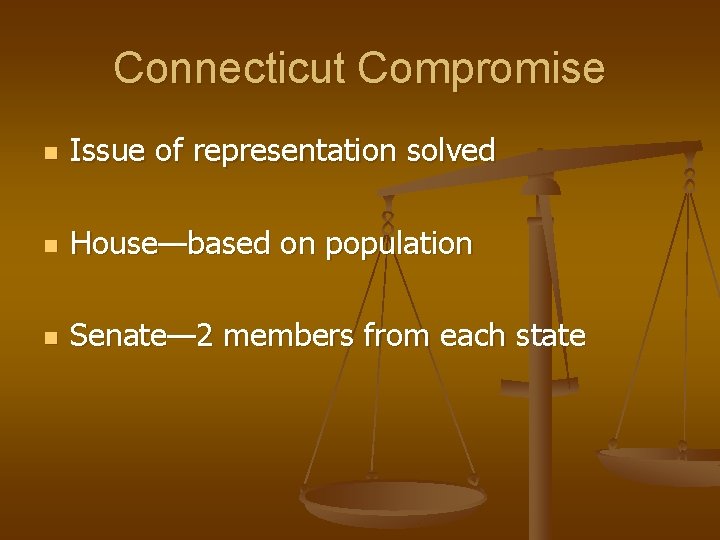 Connecticut Compromise

- Issue of representation solved
- House—based on population
- Senate—2 members from each state